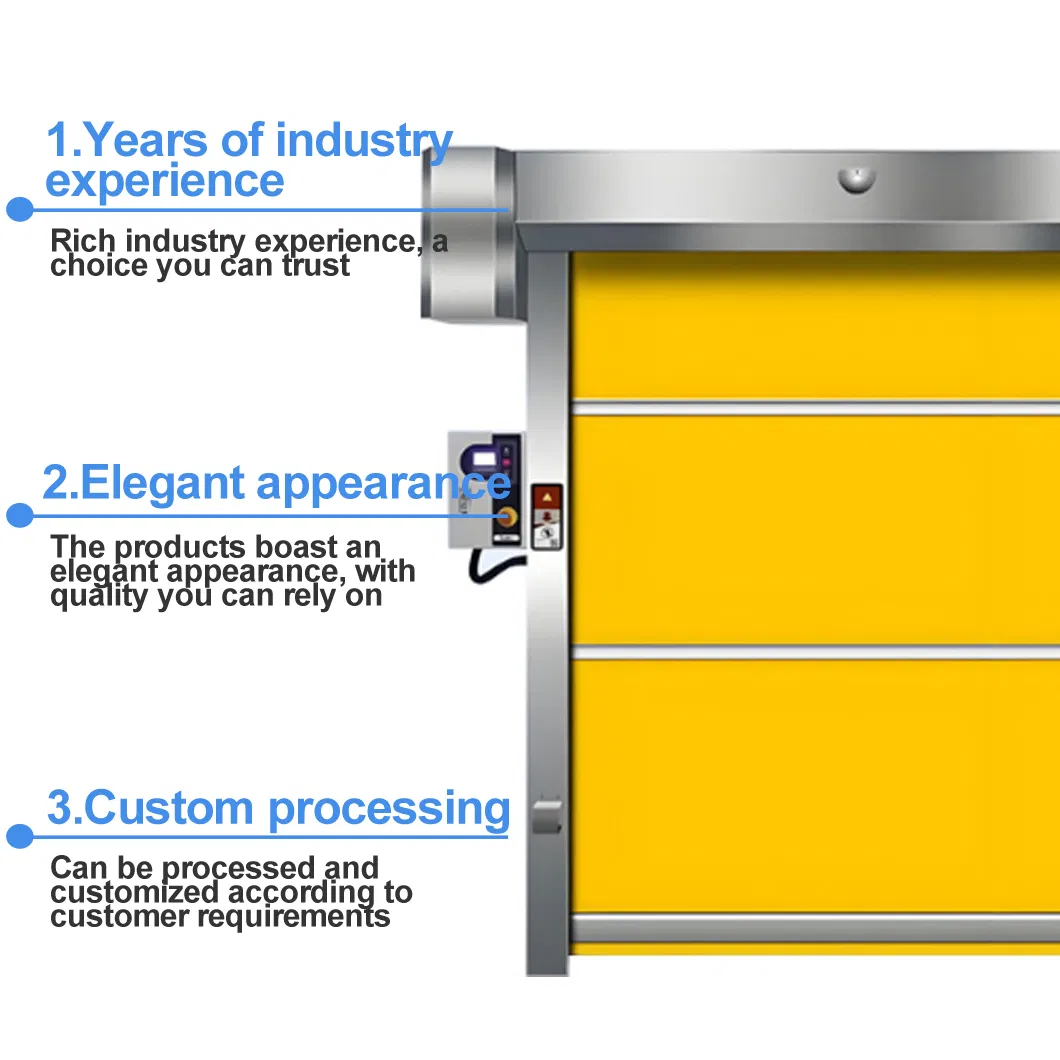 1.Years of industry experience

Rich industry experience, a choice you can trust

2.Elegant appearance

The products boast an elegant appearance, with quality you can rely on

3.Custom processing

Can be processed and customized according to customer requirements